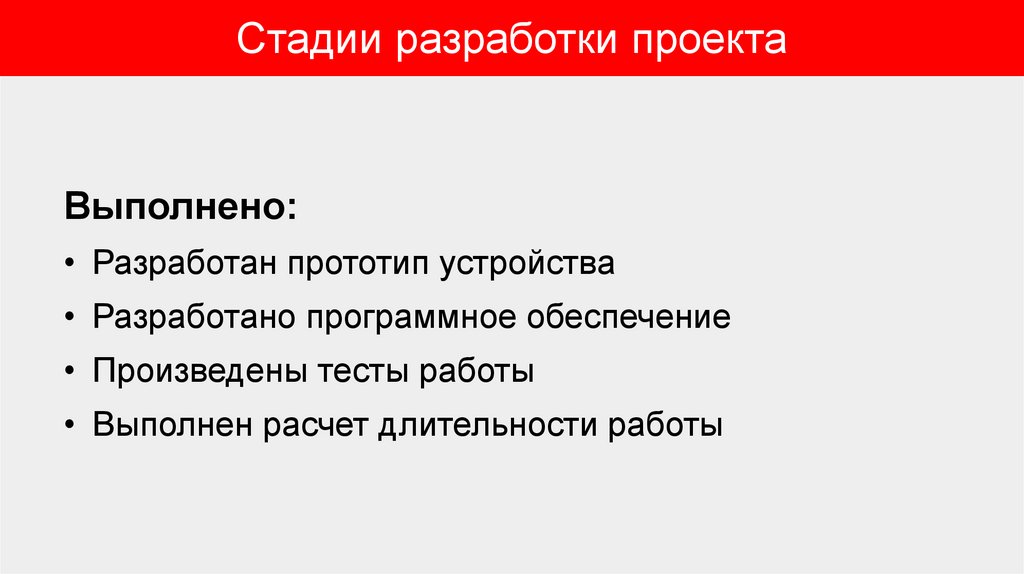 Стадии разработки проекта

Выполнено:

• Разработан прототип устройства
• Разработано программное обеспечение
• Произведены тесты работы
• Выполнен расчет длительности работы